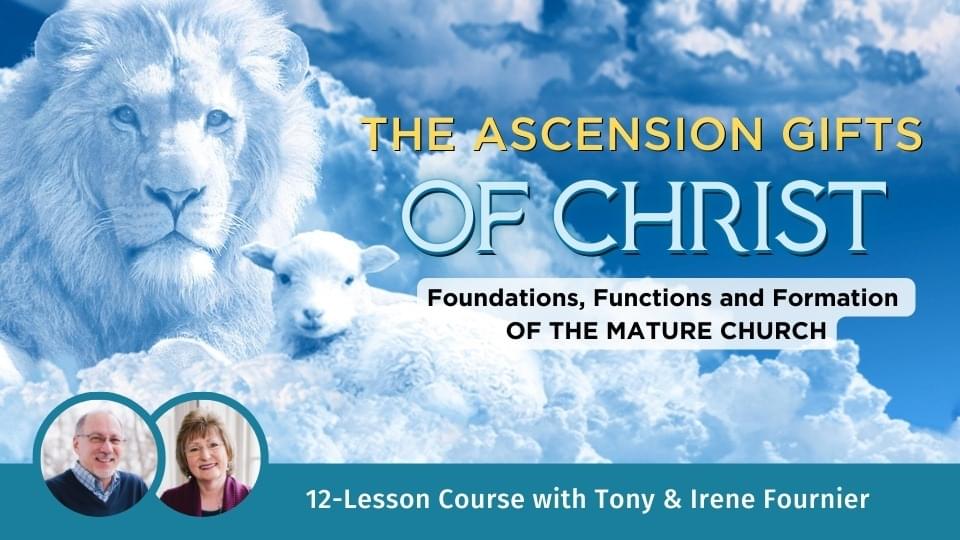 THE ASCENSION GIFTS
OF CHRIST

Foundations, Functions and Formation
OF THE MATURE CHURCH

12-Lesson Course with Tony & Irene Fournier